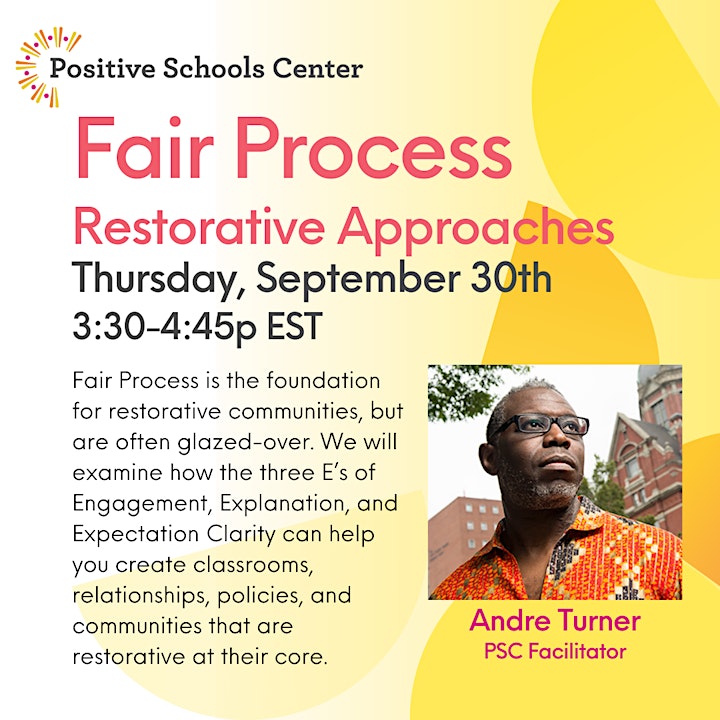 Positive Schools Center

Fair Process

Restorative Approaches

Thursday, September 30th

3:30-4:45p EST

Fair Process is the foundation for restorative communities, but are often glazed-over. We will examine how the three E's of Engagement, Explanation, and Expectation Clarity can help you create classrooms, relationships, policies, and communities that are restorative at their core.

Andre Turner
PSC Facilitator